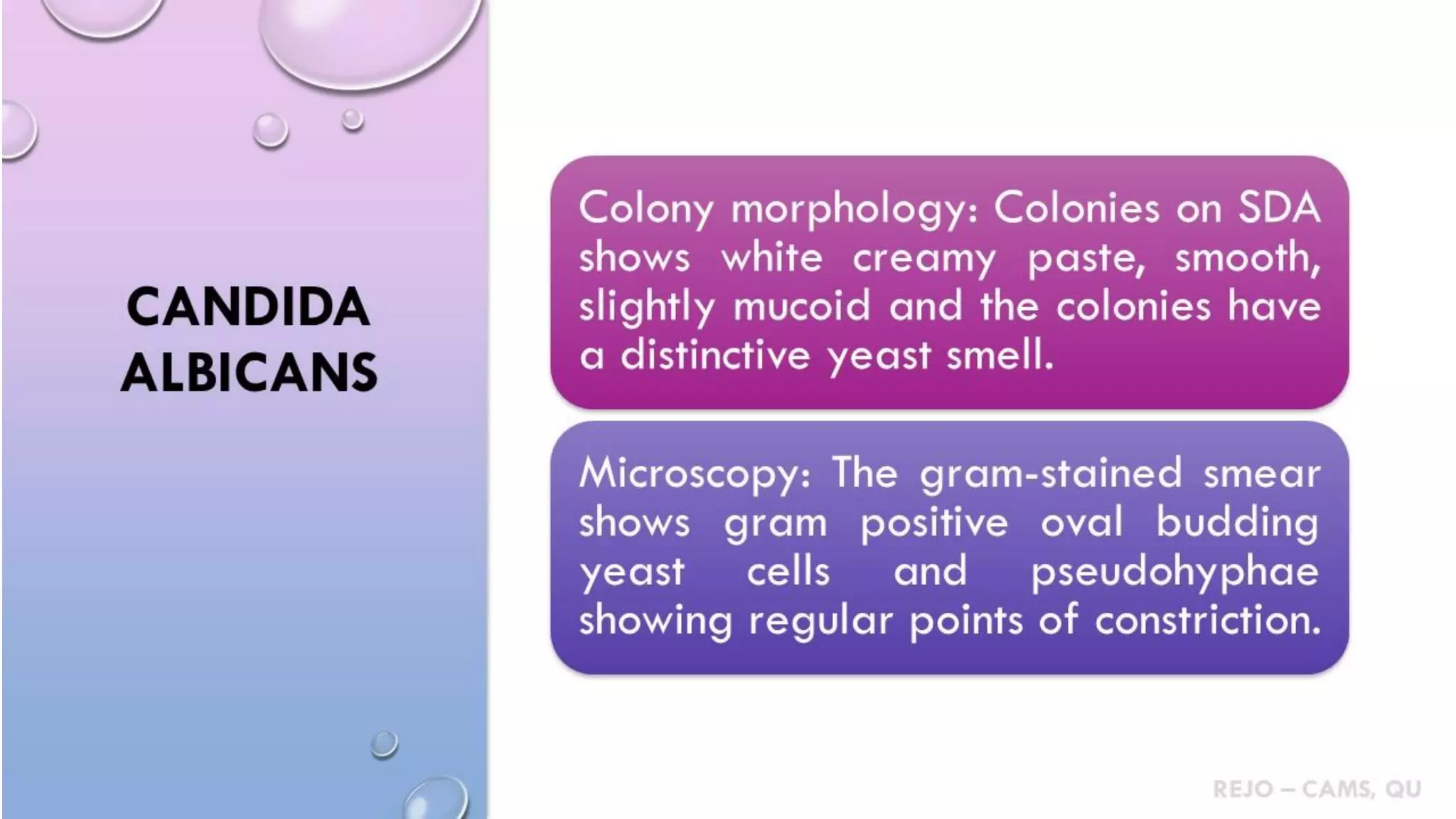 CANDIDA ALBICANS

Colony morphology: Colonies on SDA shows white creamy paste, smooth, slightly mucoid and the colonies have a distinctive yeast smell.

Microscopy: The gram-stained smear shows gram positive oval budding yeast cells and pseudohyphae showing regular points of constriction.

REJO – CAMS, QU